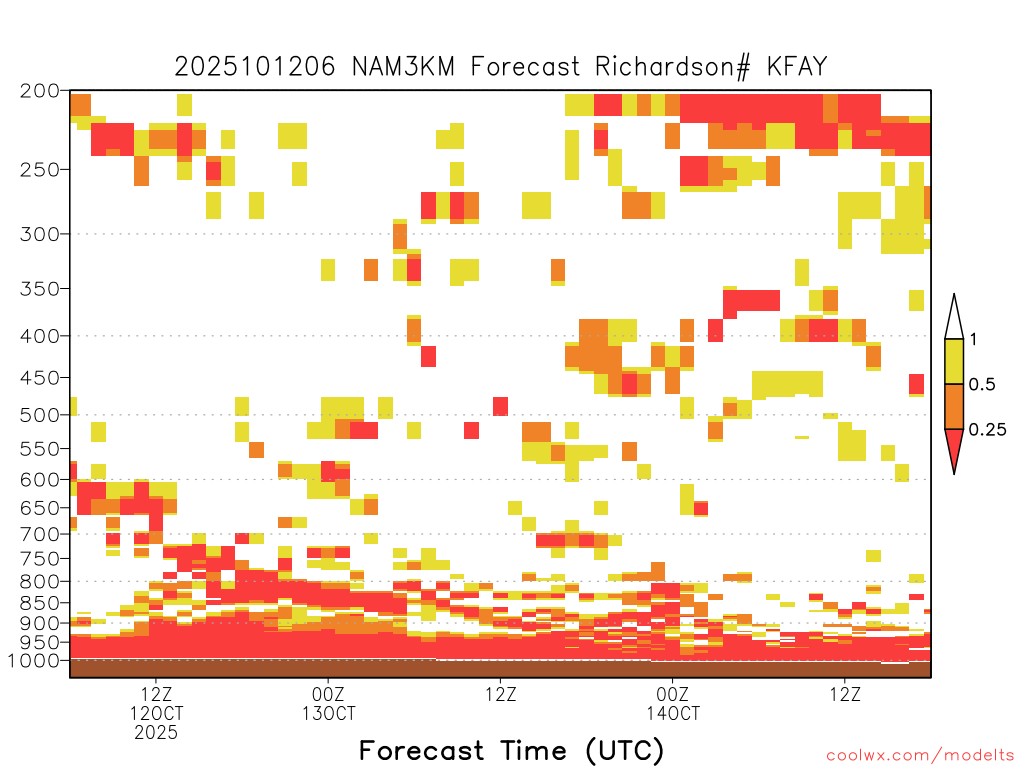 2025101206 NAM3KM Forecast Richardson# KFAY

200
250
300
350
400
450
500
550
600
650
700
750
800
850
900
950
1000

1
0.5
0.25

12Z
12OCT
2025
00Z
13OCT
12Z
00Z
14OCT
12Z

Forecast Time (UTC)

coolwx.com/modelts